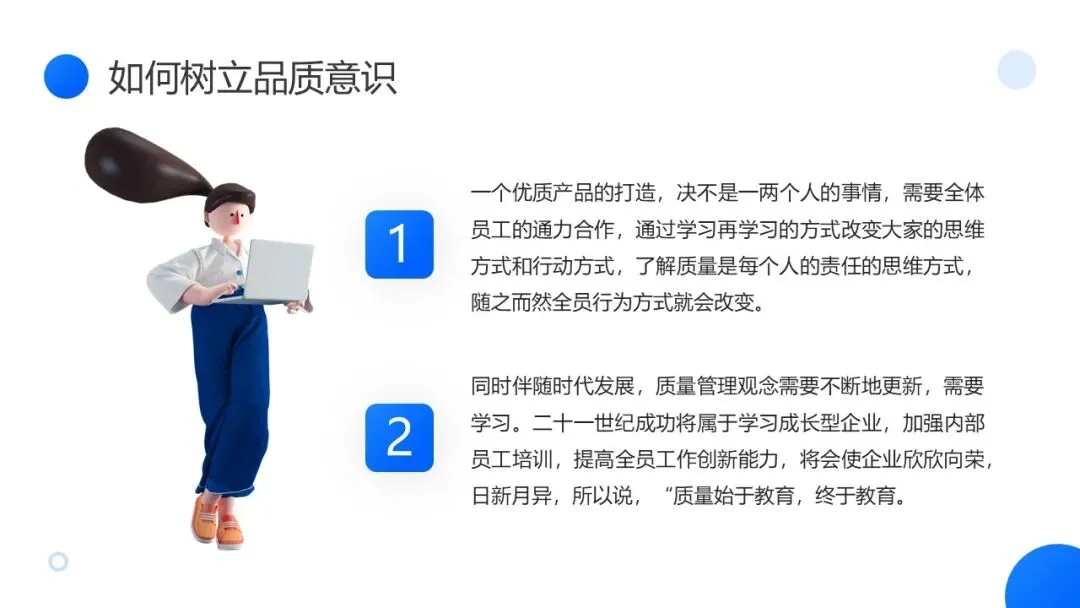 如何树立品质意识

1

一个优质产品的打造，决不是一两个人的事情，需要全体员工的通力合作，通过学习再学习的方式改变大家的思维方式和行动方式，了解质量是每个人的责任的思维方式，随之而然全员行为方式就会改变。

2

同时伴随时代发展，质量管理观念需要不断地更新，需要学习。二十一世纪成功将属于学习成长型企业，加强内部员工培训，提高全员工作创新能力，将会使企业欣欣向荣，日新月异，所以说，“质量始于教育，终于教育。